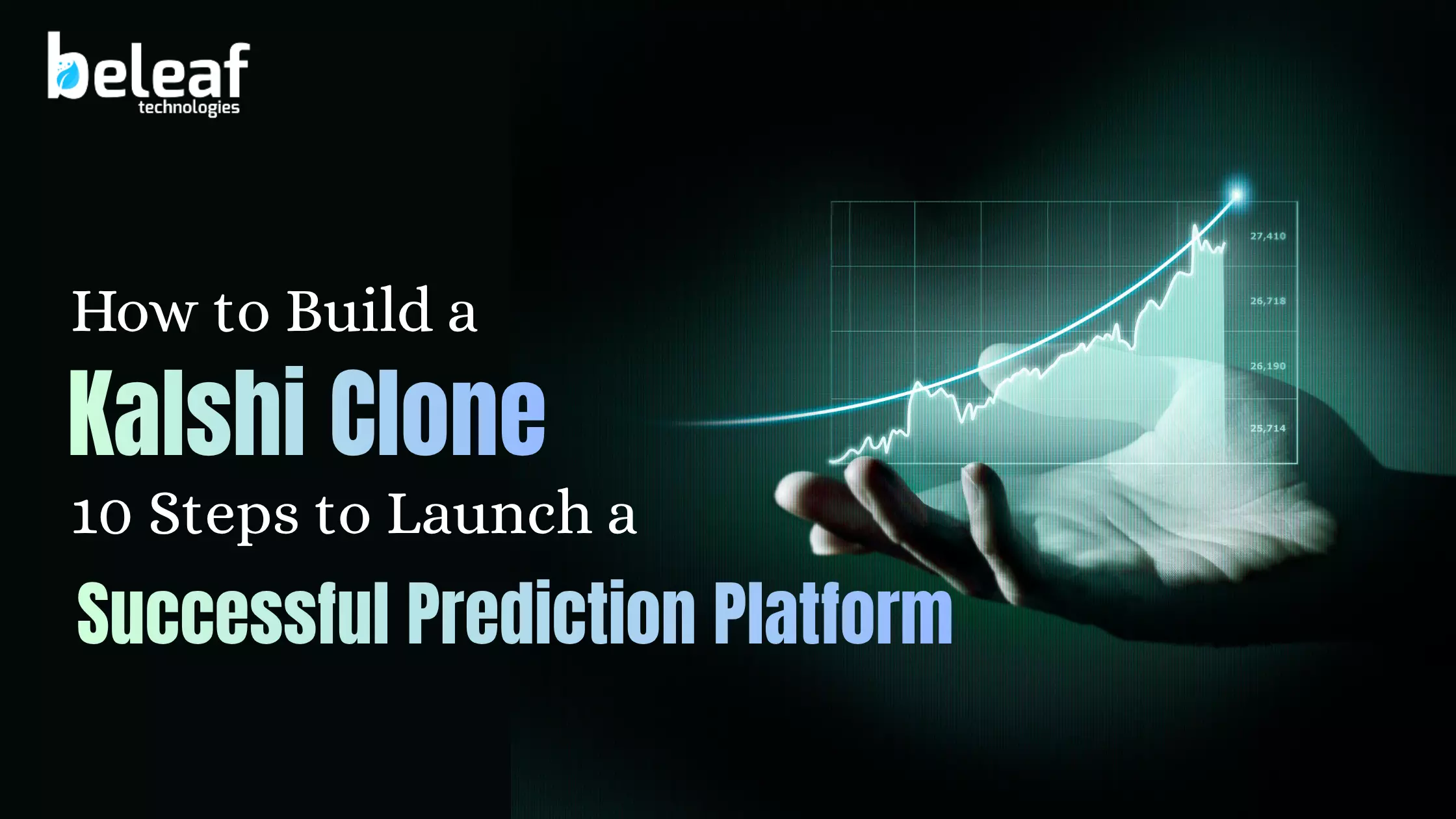 beleaf
technologies

How to Build a
Kalshi Clone
10 Steps to Launch a
Successful Prediction Platform

27,410
26,718
26,190
25,714